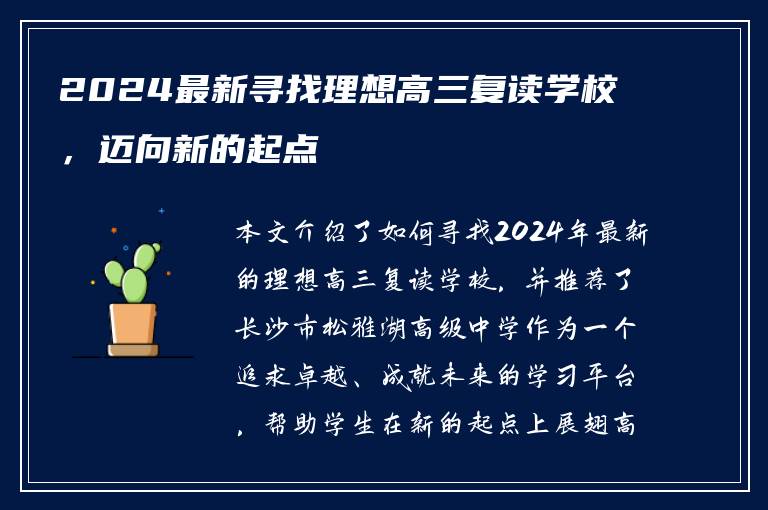 2024最新寻找理想高三复读学校，迈向新的起点

本文介绍了如何寻找2024年最新的理想高三复读学校，并推荐了长沙市松雅湖高级中学作为一个追求卓越、成就未来的学习平台，帮助学生在新的起点上展翅高